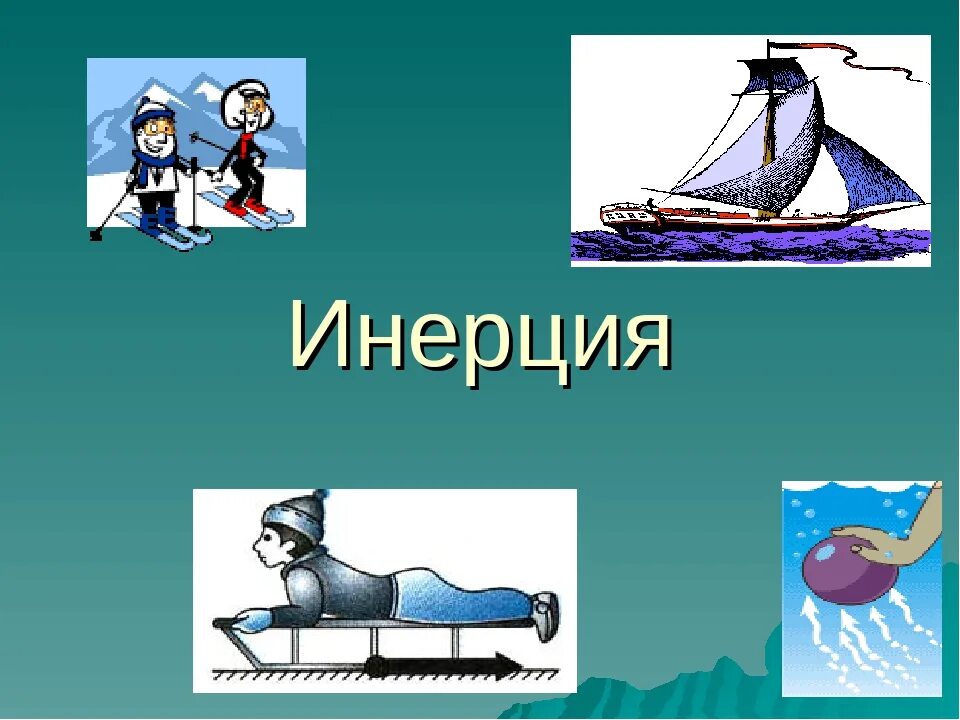 Инерция